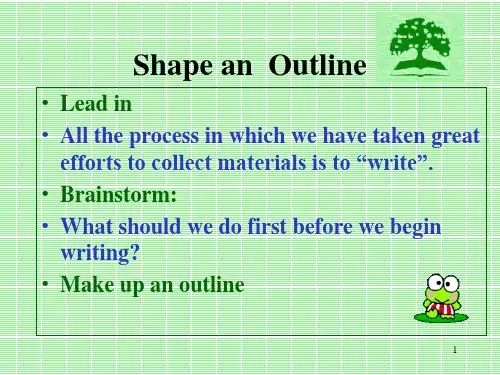 Shape an Outline

• Lead in

• All the process in which we have taken great efforts to collect materials is to “write”.

• Brainstorm:

• What should we do first before we begin writing?

• Make up an outline

1